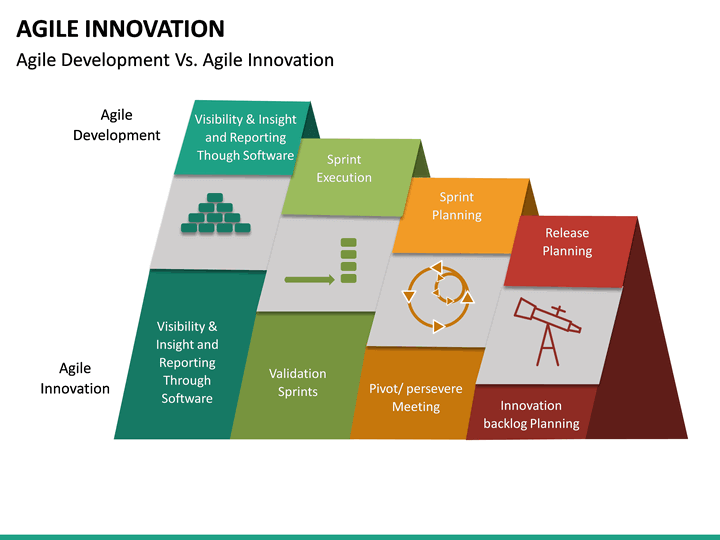 AGILE INNOVATION

Agile Development Vs. Agile Innovation

Agile Development

Visibility & Insight and Reporting Though Software

Sprint Execution

Sprint Planning

Release Planning

Agile Innovation

Visibility & Insight and Reporting Through Software

Validation Sprints

Pivot/ persevere Meeting

Innovation backlog Planning